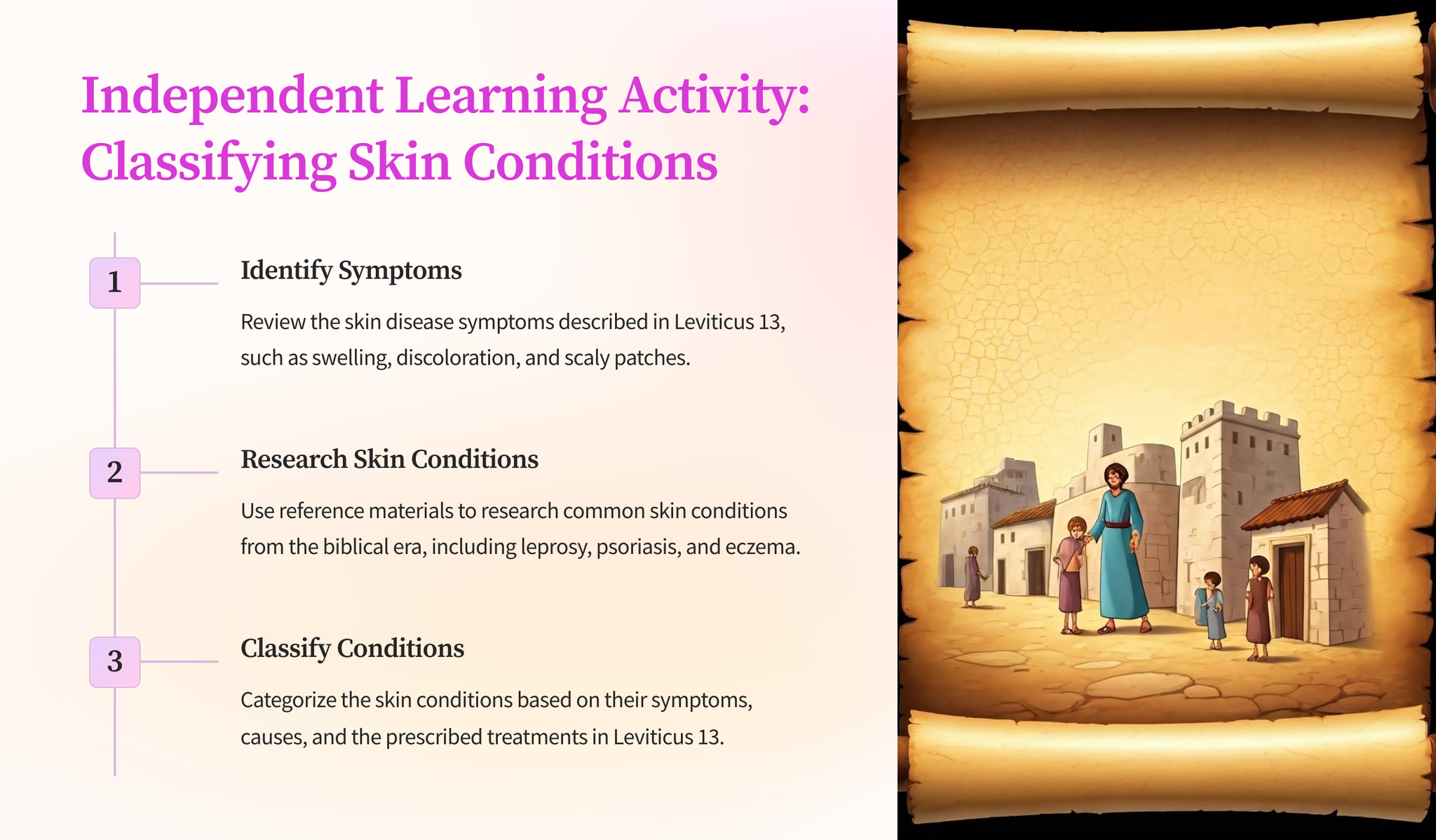 Independent Learning Activity: Classifying Skin Conditions

1

Identify Symptoms

Review the skin disease symptoms described in Leviticus 13, such as swelling, discoloration, and scaly patches.

2

Research Skin Conditions

Use reference materials to research common skin conditions from the biblical era, including leprosy, psoriasis, and eczema.

3

Classify Conditions

Categorize the skin conditions based on their symptoms, causes, and the prescribed treatments in Leviticus 13.